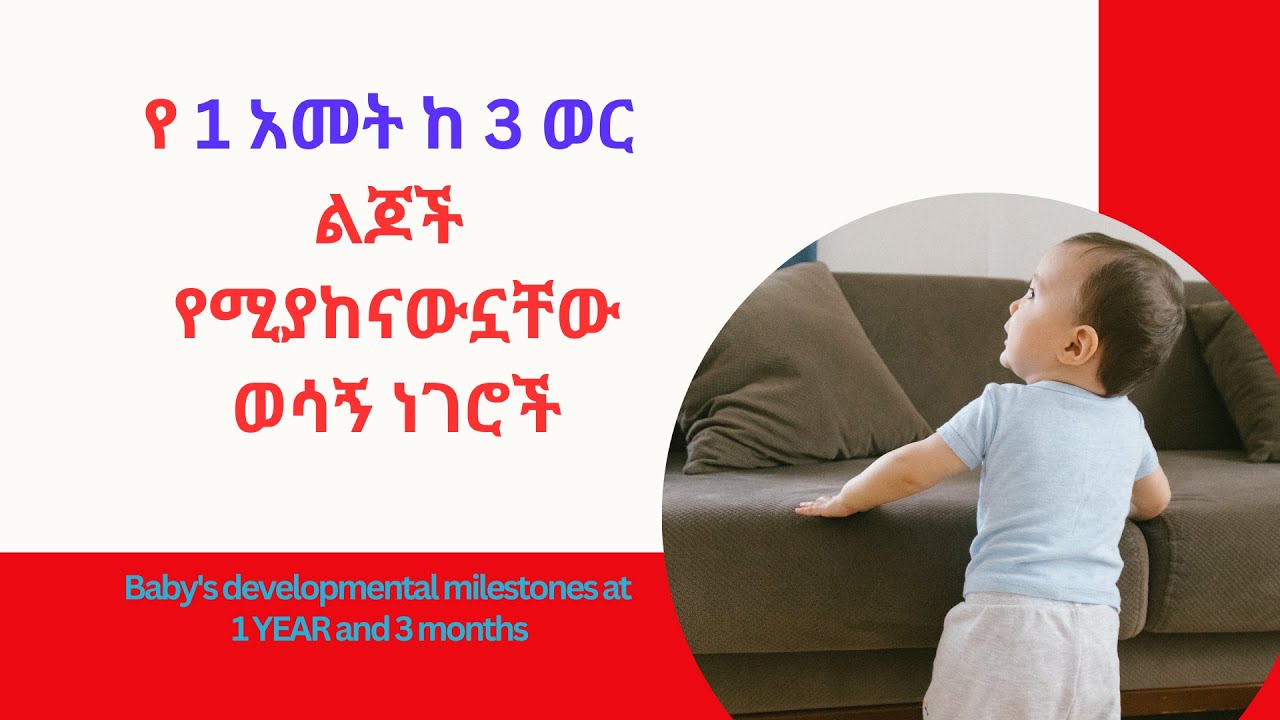 የ 1 አመት ከ 3 ወር ልጆች የሚያከናውኗቸው ወሳኝ ነገሮች

Baby's developmental milestones at 1 YEAR and 3 months